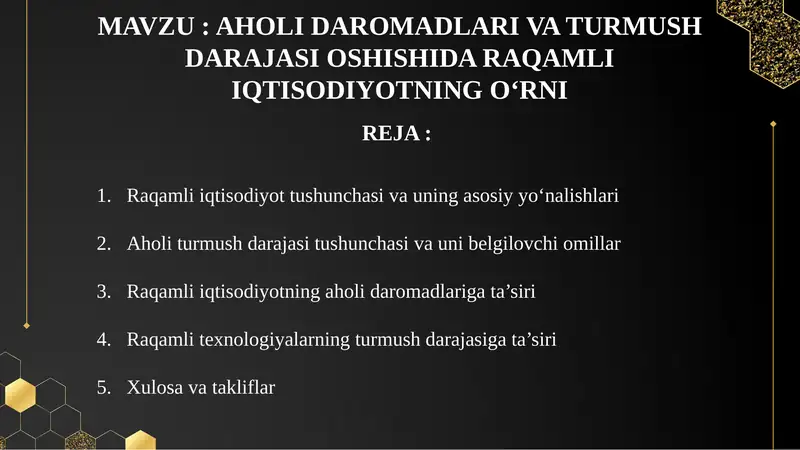 MAVZU : AHOLI DAROMADLARI VA TURMUSH DARAJASI OSHISHIDA RAQAMLI IQTISODIYOTNING O‘RNI

REJA :

1. Raqamli iqtisodiyot tushunchasi va uning asosiy yo‘nalishlari

2. Aholi turmush darajasi tushunchasi va uni belgilovchi omillar

3. Raqamli iqtisodiyotning aholi daromadlariga ta’siri

4. Raqamli texnologiyalarning turmush darajasiga ta’siri

5. Xulosa va takliflar